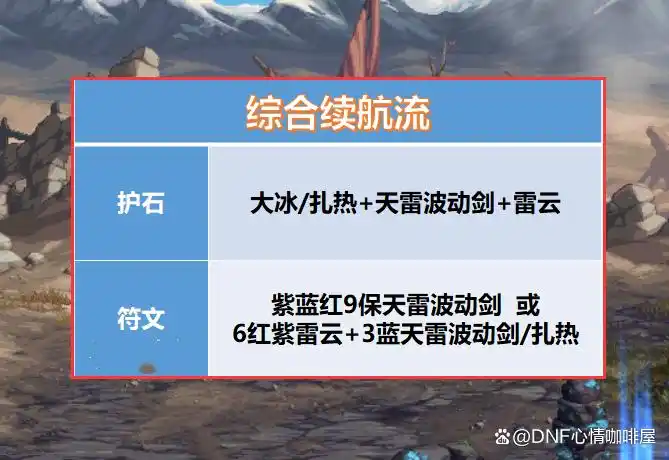 综合续航流

| 护石 | 大冰/扎热+天雷波动剑+雷云 |
|---|---|
| 符文 | 紫蓝红9保天雷波动剑 或 6红紫雷云+3蓝天雷波动剑/扎热 |

@DNF心情咖啡屋